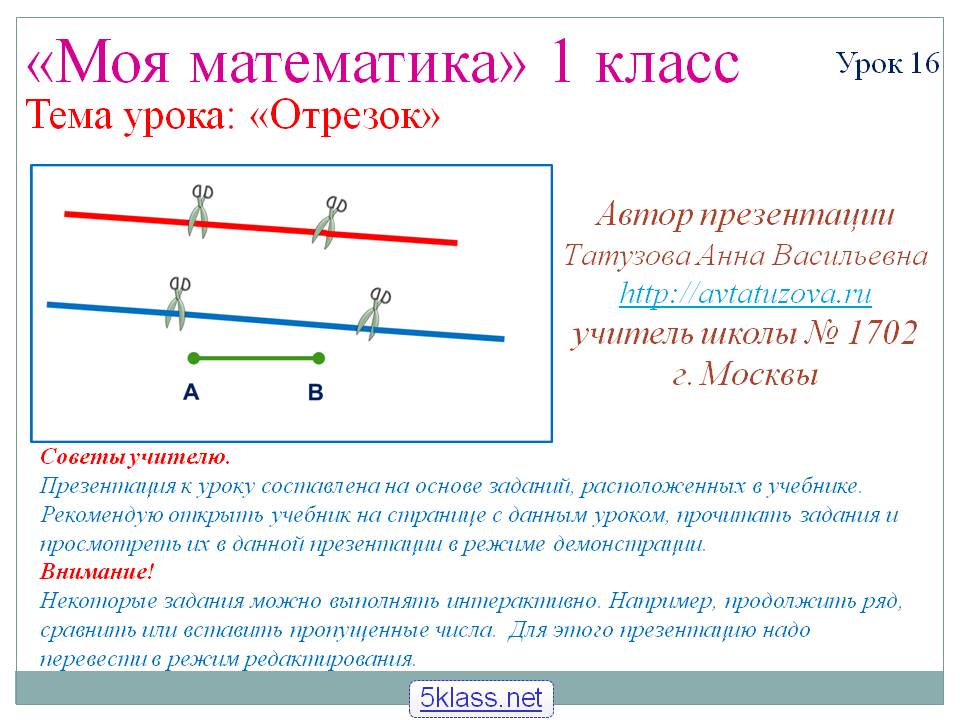 «Моя математика» 1 класс

Урок 16

Тема урока: «Отрезок»

A B

Автор презентации
Татузова Анна Васильевна
http://avtatuzova.ru
учитель школы № 1702
г. Москвы

Советы учителю.
Презентация к уроку составлена на основе заданий, расположенных в учебнике. Рекомендую открыть учебник на странице с данным уроком, прочитать задания и просмотреть их в данной презентации в режиме демонстрации.
Внимание!
Некоторые задания можно выполнять интерактивно. Например, продолжить ряд, сравнить или вставить пропущенные числа. Для этого презентацию надо перевести в режим редактирования.

5klass.net